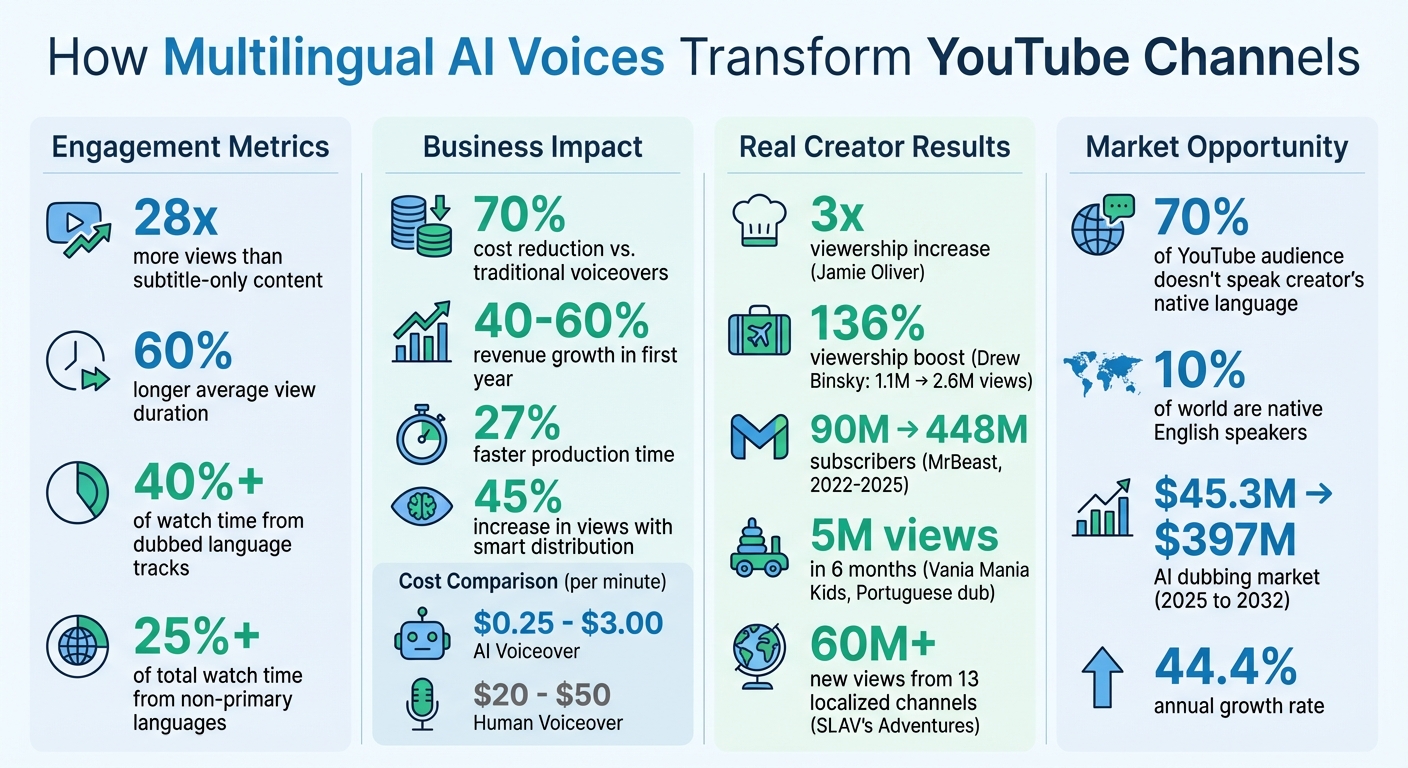 How Multilingual AI Voices Transform YouTube Channels

Engagement Metrics

28x
more views than subtitle-only content

60%
longer average view duration

40%+
of watch time from dubbed language tracks

25%+
of total watch time from non-primary languages

Business Impact

70%
cost reduction vs. traditional voiceovers

40-60%
revenue growth in first year

27%
faster production time

45%
increase in views with smart distribution

Cost Comparison (per minute)

$0.25 - $3.00
AI Voiceover

$20 - $50
Human Voiceover

Real Creator Results

3x
viewership increase (Jamie Oliver)

136%
viewership boost (Drew Binsky: 1.1M → 2.6M views)

90M → 448M
subscribers (MrBeast, 2022-2025)

5M views
in 6 months (Vania Mania Kids, Portuguese dub)

60M+
new views from 13 localized channels (SLAV's Adventures)

Market Opportunity

70%
of YouTube audience doesn't speak creator's native language

10%
of world are native English speakers

$45.3M → $397M
AI dubbing market (2025 to 2032)

44.4%
annual growth rate